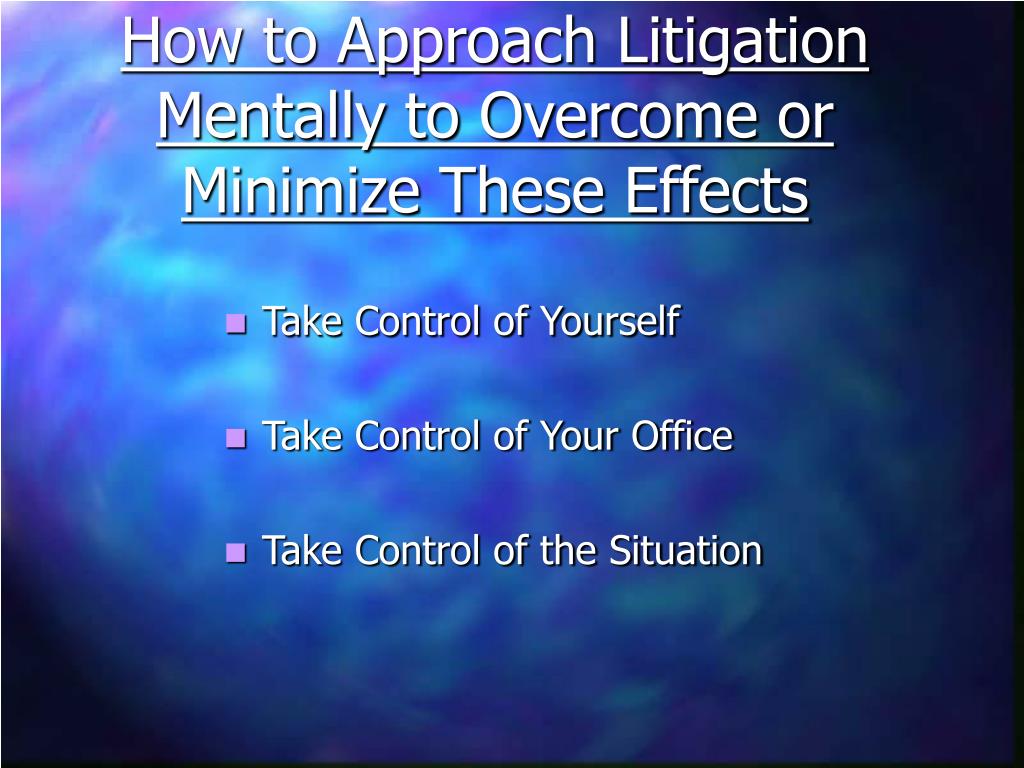 How to Approach Litigation Mentally to Overcome or Minimize These Effects

- Take Control of Yourself
- Take Control of Your Office
- Take Control of the Situation